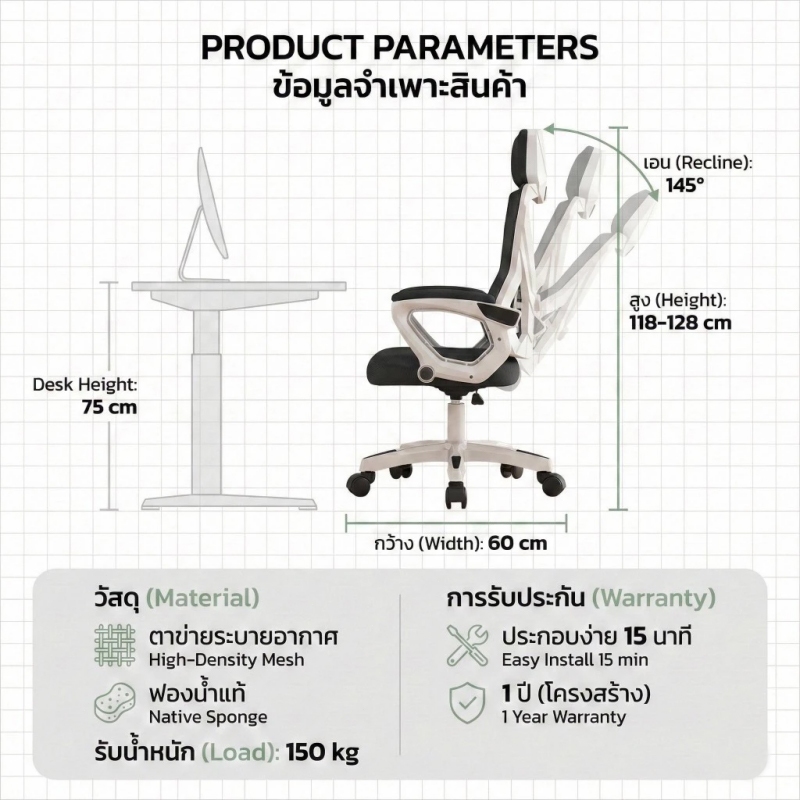 PRODUCT PARAMETERS
ข้อมูลจำเพาะสินค้า

เอน (Recline):
145°

สูง (Height):
118-128 cm

Desk Height:
75 cm

กว้าง (Width): 60 cm

วัสดุ (Material)

ตาข่ายระบายอากาศ
High-Density Mesh

ฟองน้ำแท้
Native Sponge

รับน้ำหนัก (Load): 150 kg

การรับประกัน (Warranty)

ประกอบง่าย 15 นาที
Easy Install 15 min

1 ปี (โครงสร้าง)
1 Year Warranty